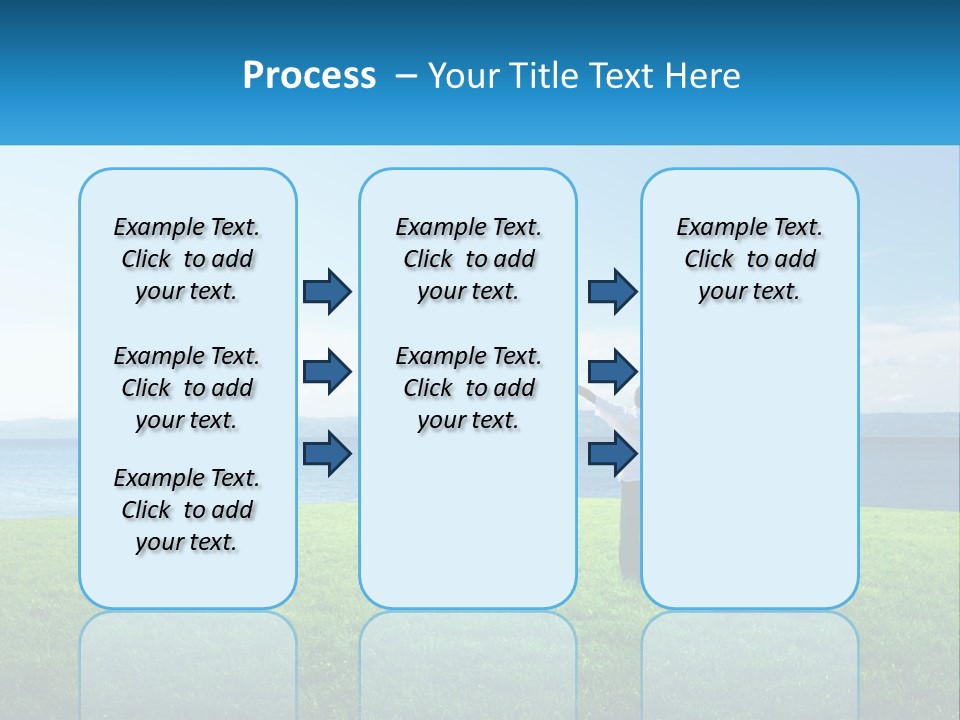 Process – Your Title Text Here

Example Text. Click to add your text.

Example Text. Click to add your text.

Example Text. Click to add your text.

Example Text. Click to add your text.

Example Text. Click to add your text.

Example Text. Click to add your text.